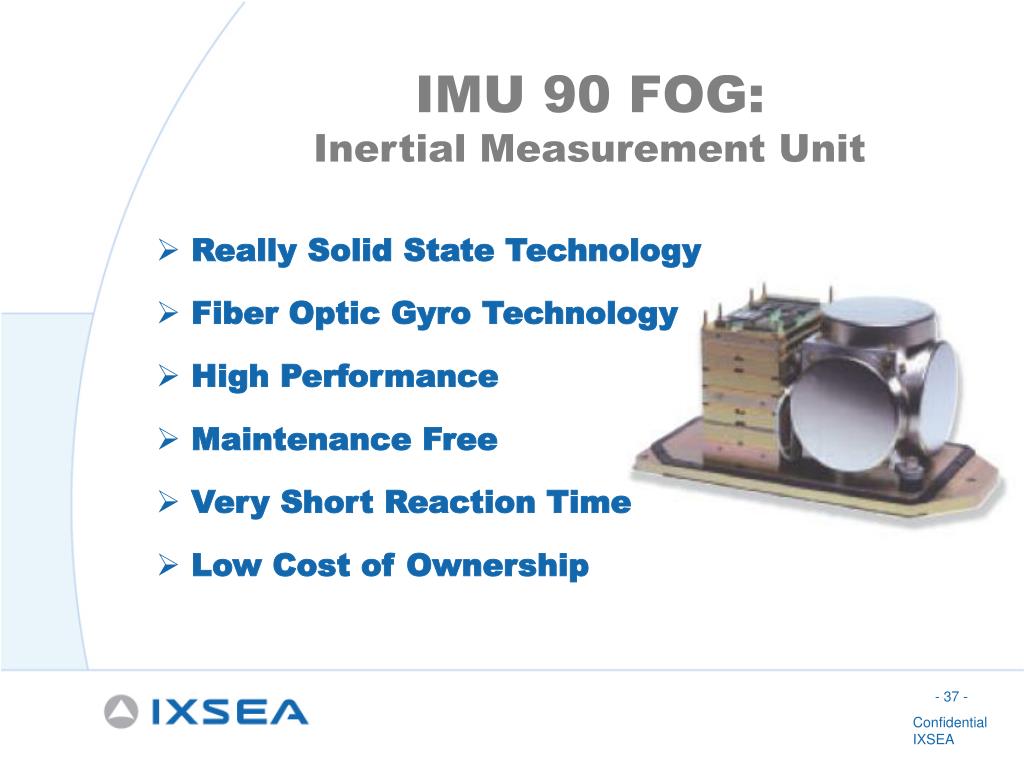 IMU 90 FOG:
Inertial Measurement Unit

➢ Really Solid State Technology

➢ Fiber Optic Gyro Technology

➢ High Performance

➢ Maintenance Free

➢ Very Short Reaction Time

➢ Low Cost of Ownership

IXSEA

- 37 -

Confidential
IXSEA